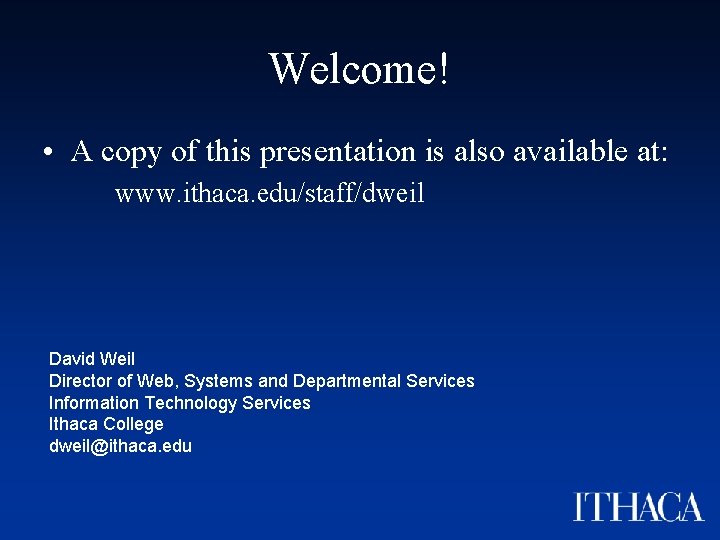 Welcome!

• A copy of this presentation is also available at:
www.ithaca.edu/staff/dweil

David Weil
Director of Web, Systems and Departmental Services
Information Technology Services
Ithaca College
dweil@ithaca.edu

ITHACA